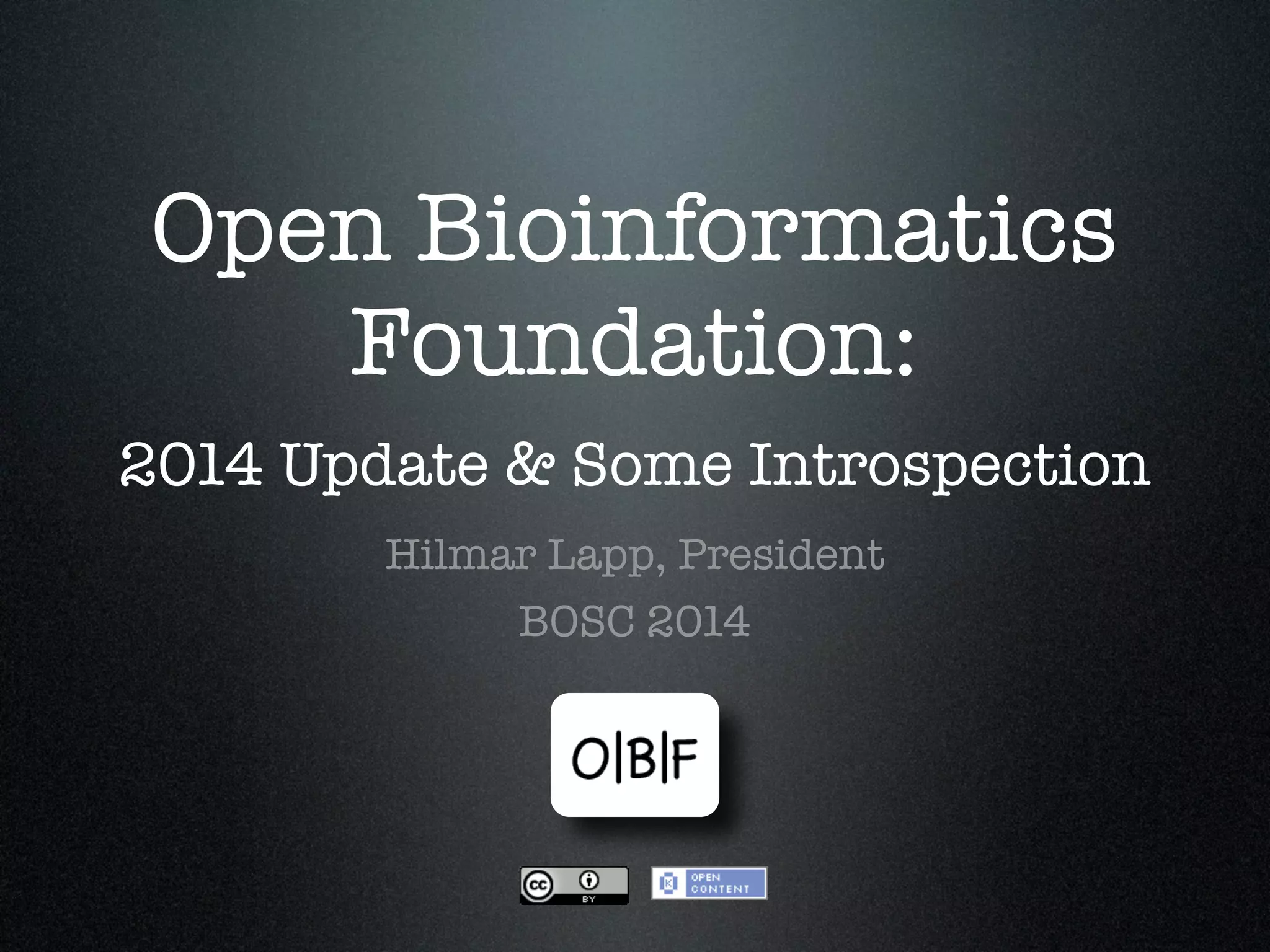 Open Bioinformatics Foundation:

2014 Update & Some Introspection

Hilmar Lapp, President

BOSC 2014

O|B|F

cc BY

OPEN CONTENT